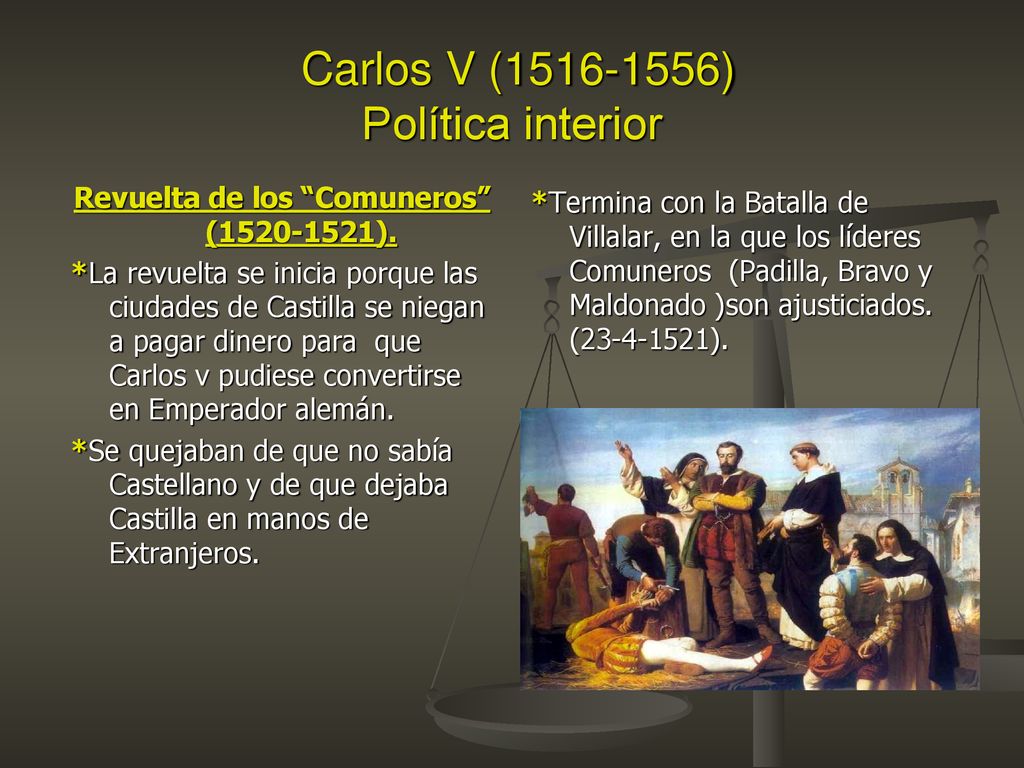 Carlos V (1516-1556)
Política interior

Revuelta de los “Comuneros” (1520-1521).

*La revuelta se inicia porque las ciudades de Castilla se niegan a pagar dinero para que Carlos v pudiese convertirse en Emperador alemán.

*Se quejaban de que no sabía Castellano y de que dejaba Castilla en manos de Extranjeros.

*Termina con la Batalla de Villalar, en la que los líderes Comuneros (Padilla, Bravo y Maldonado )son ajusticiados. (23-4-1521).